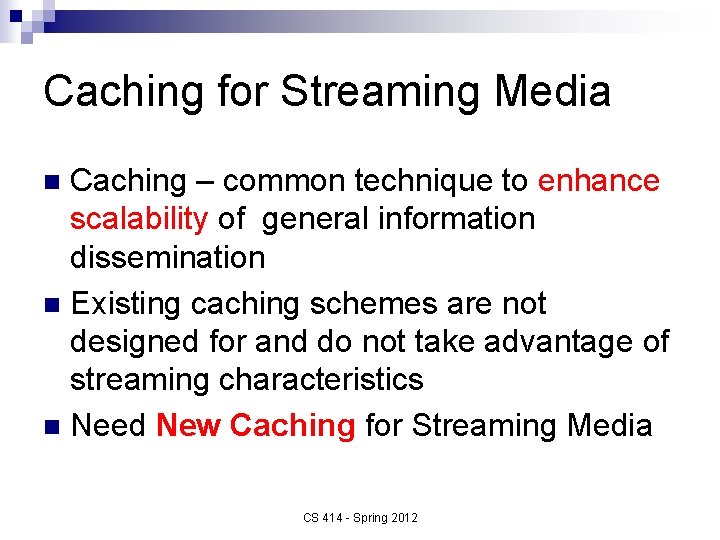 Caching for Streaming Media

Caching – common technique to enhance scalability of general information dissemination

Existing caching schemes are not designed for and do not take advantage of streaming characteristics

Need New Caching for Streaming Media

CS 414 - Spring 2012